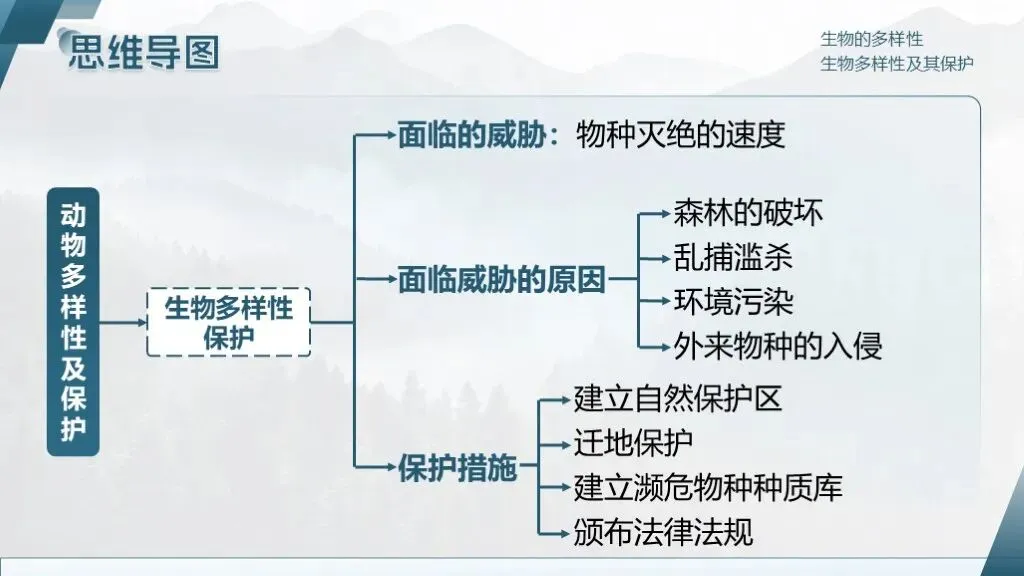 思维导图

生物的多样性
生物多样性及其保护

动物多样性及保护

生物多样性保护

面临的威胁：物种灭绝的速度

面临威胁的原因
森林的破坏
乱捕滥杀
环境污染
外来物种的入侵

保护措施
建立自然保护区
迁地保护
建立濒危物种种质库
颁布法律法规